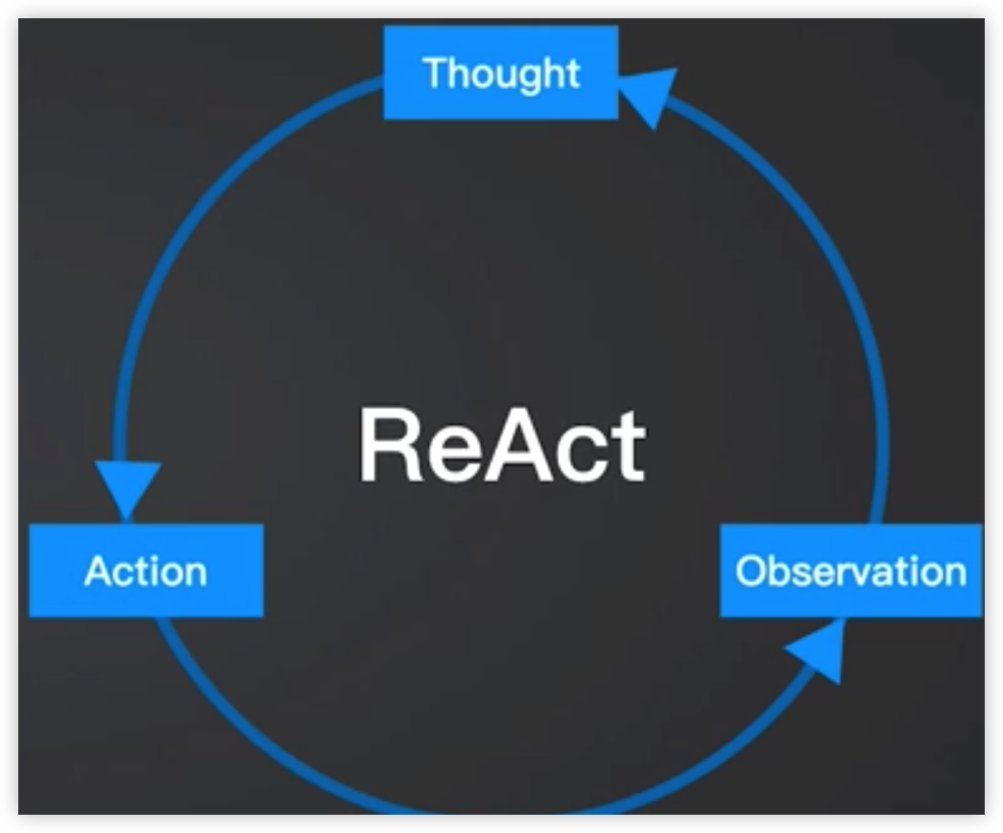 Thought

ReAct

Action

Observation